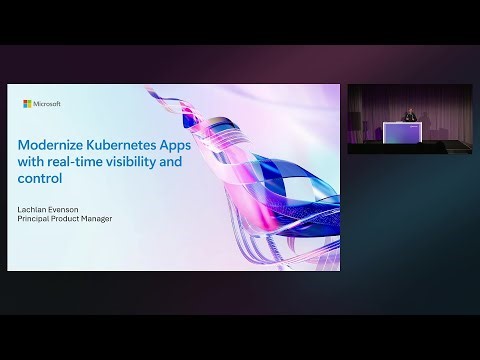 Microsoft

Modernize Kubernetes Apps with real-time visibility and control

Lachlan Evenson
Principal Product Manager